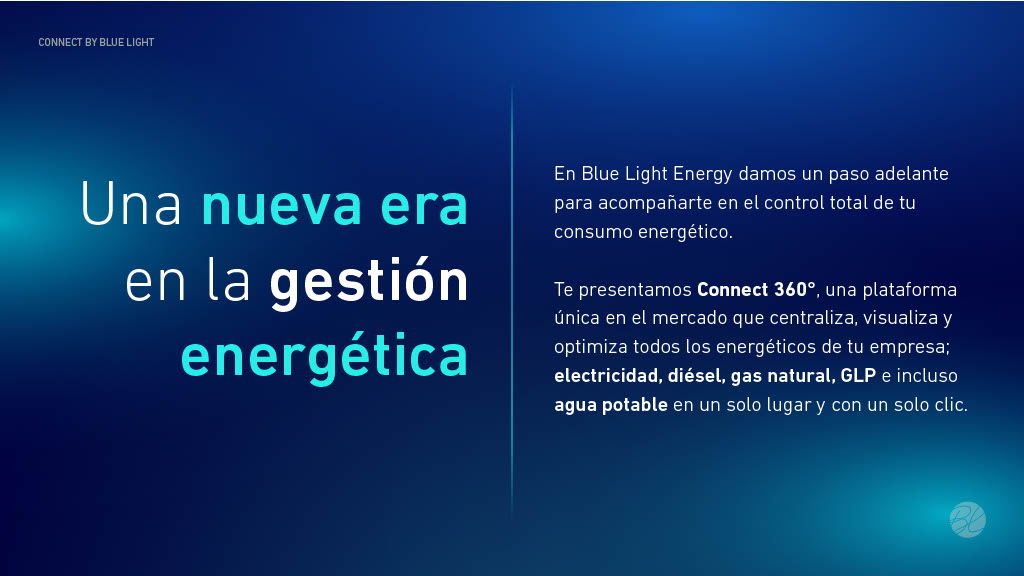 CONNECT BY BLUE LIGHT

Una nueva era en la gestión energética

En Blue Light Energy damos un paso adelante para acompañarte en el control total de tu consumo energético.

Te presentamos Connect 360°, una plataforma única en el mercado que centraliza, visualiza y optimiza todos los energéticos de tu empresa; electricidad, diésel, gas natural, GLP e incluso agua potable en un solo lugar y con un solo clic.